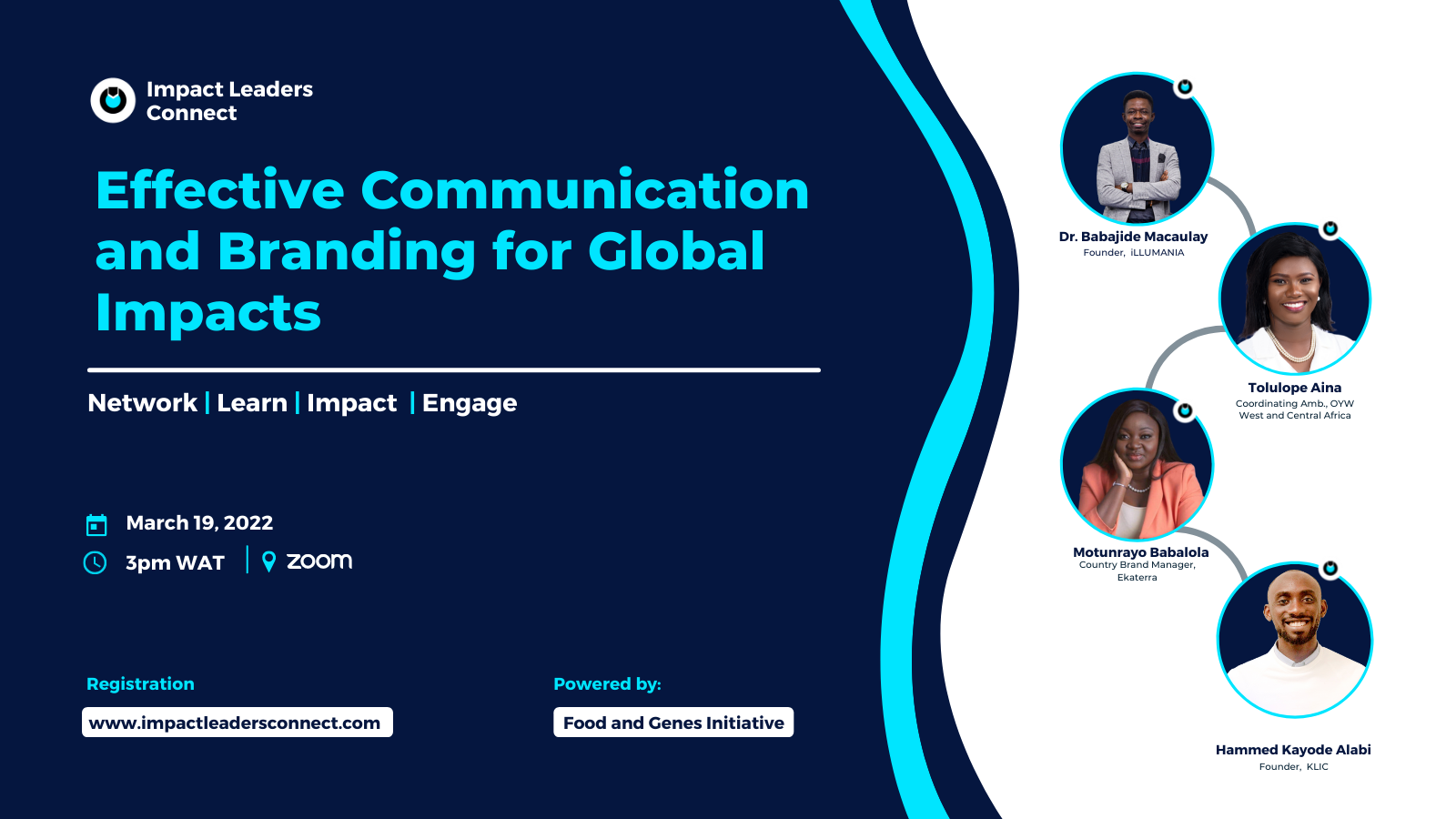 Impact Leaders Connect

Effective Communication and Branding for Global Impacts

Network | Learn | Impact | Engage

March 19, 2022

3pm WAT | zoom

Registration

www.impactleadersconnect.com

Powered by:

Food and Genes Initiative

Dr. Babajide Macaulay
Founder, iLLUMANIA

Tolulope Aina
Coordinating Amb., OYW
West and Central Africa

Motunrayo Babalola
Country Brand Manager,
Ekaterra

Hammed Kayode Alabi
Founder, KLIC